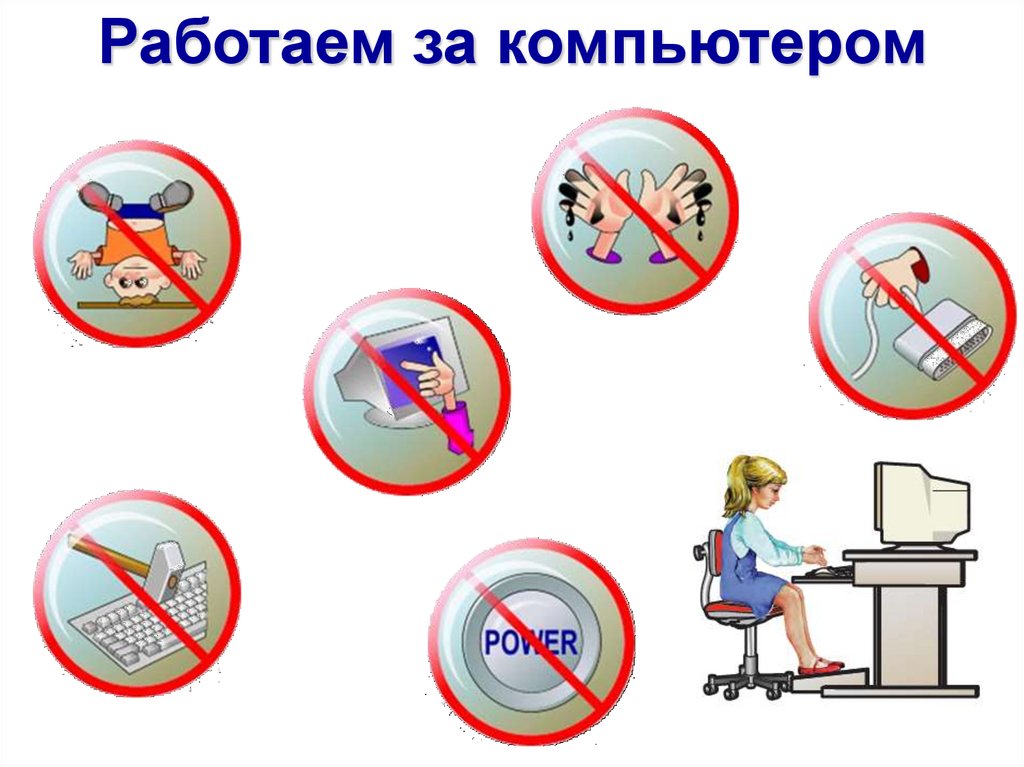 Работаем за компьютером

POWER